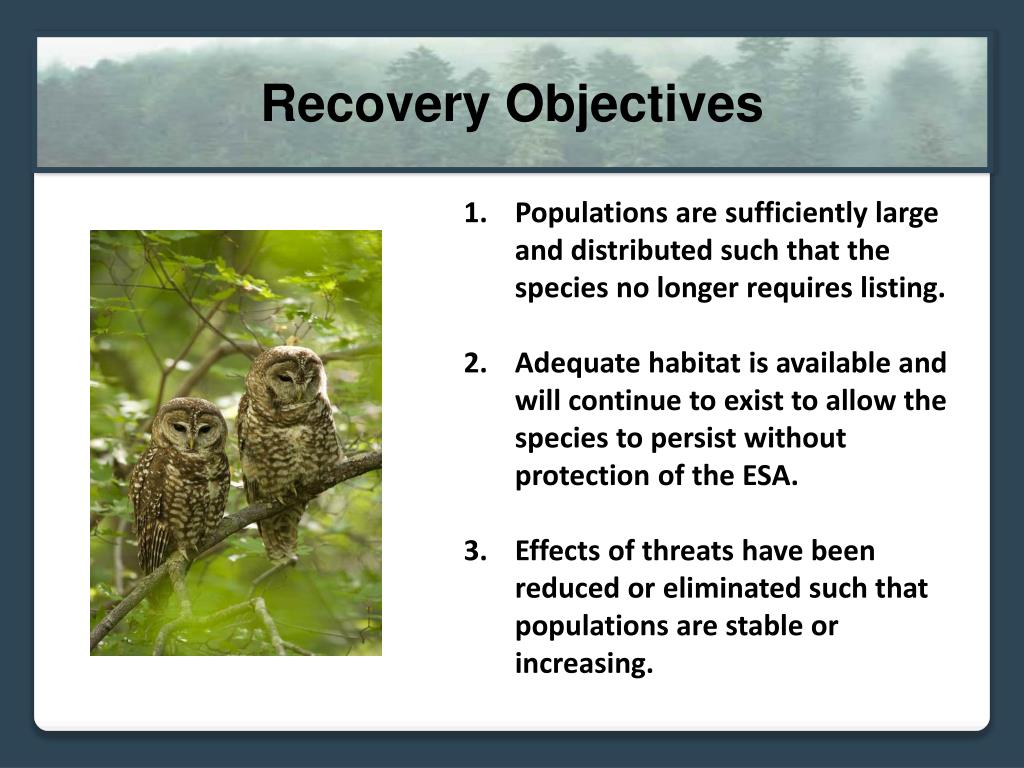 Recovery Objectives

1. Populations are sufficiently large and distributed such that the species no longer requires listing.

2. Adequate habitat is available and will continue to exist to allow the species to persist without protection of the ESA.

3. Effects of threats have been reduced or eliminated such that populations are stable or increasing.